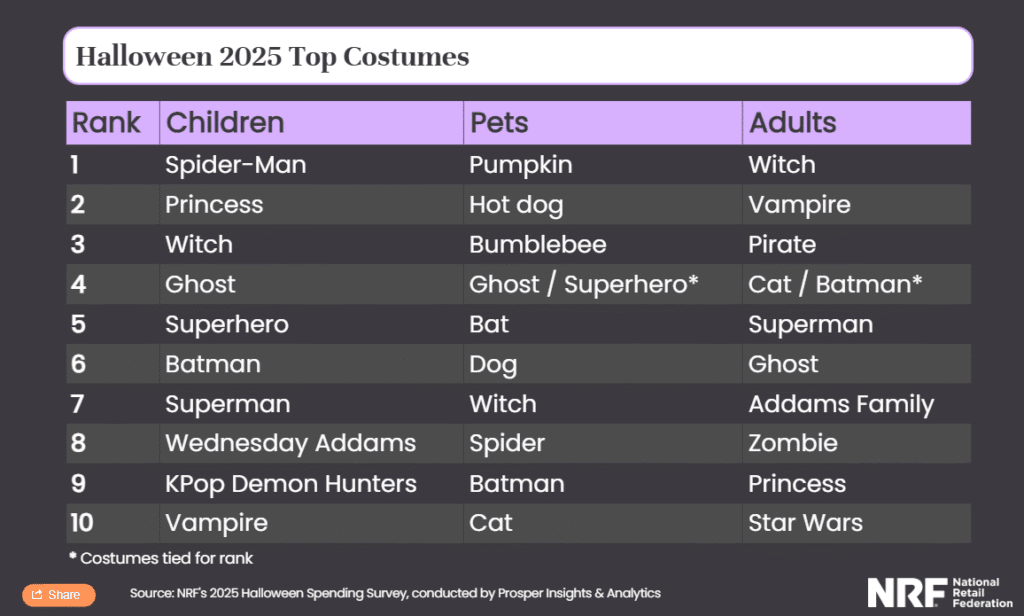 Halloween 2025 Top Costumes

| Rank | Children | Pets | Adults |
|---|---|---|---|
| 1 | Spider-Man | Pumpkin | Witch |
| 2 | Princess | Hot dog | Vampire |
| 3 | Witch | Bumblebee | Pirate |
| 4 | Ghost | Ghost / Superhero* | Cat / Batman* |
| 5 | Superhero | Bat | Superman |
| 6 | Batman | Dog | Ghost |
| 7 | Superman | Witch | Addams Family |
| 8 | Wednesday Addams | Spider | Zombie |
| 9 | KPop Demon Hunters | Batman | Princess |
| 10 | Vampire | Cat | Star Wars |

* Costumes tied for rank

Share

Source: NRF's 2025 Halloween Spending Survey, conducted by Prosper Insights & Analytics

NRF National Retail Federation